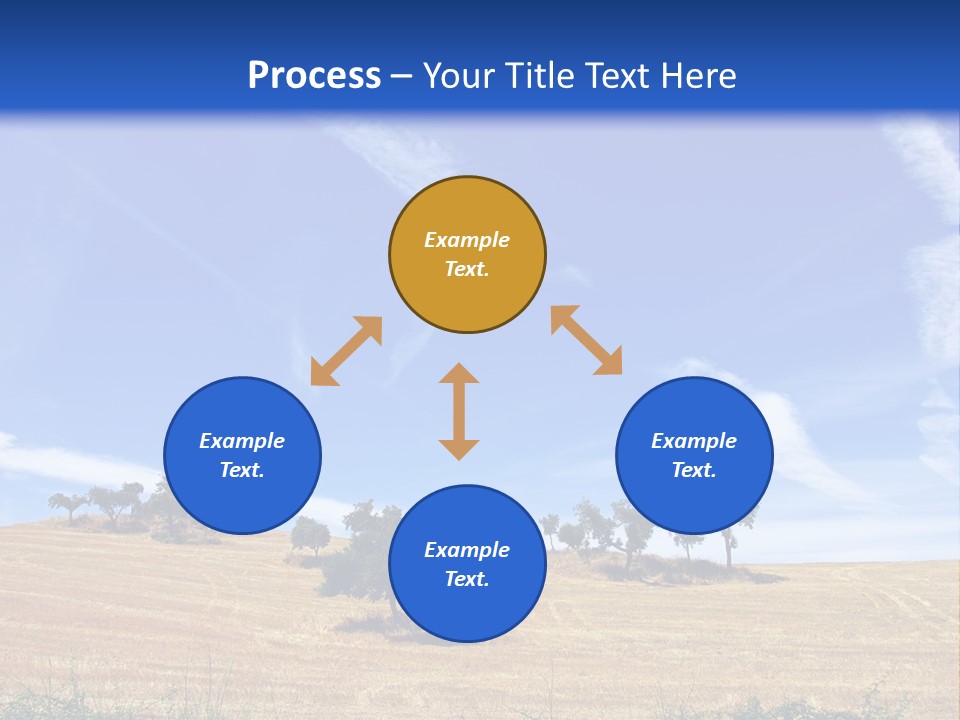 Process – Your Title Text Here

Example Text.

Example Text.

Example Text.

Example Text.